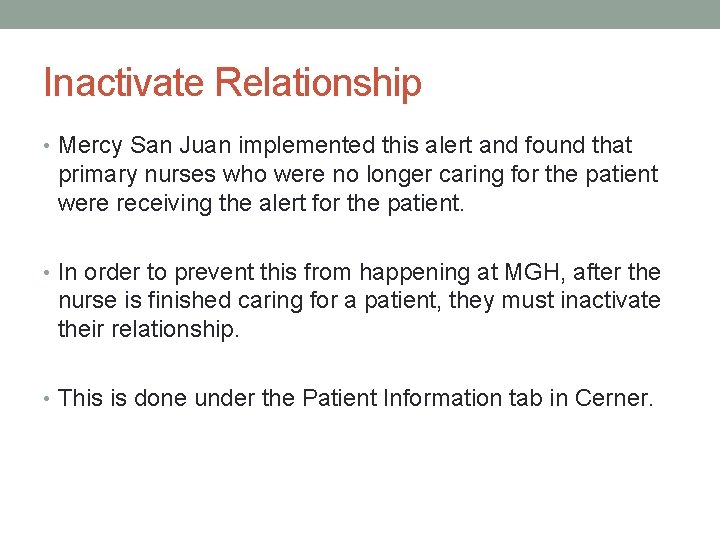 Inactivate Relationship

• Mercy San Juan implemented this alert and found that primary nurses who were no longer caring for the patient were receiving the alert for the patient.

• In order to prevent this from happening at MGH, after the nurse is finished caring for a patient, they must inactivate their relationship.

• This is done under the Patient Information tab in Cerner.